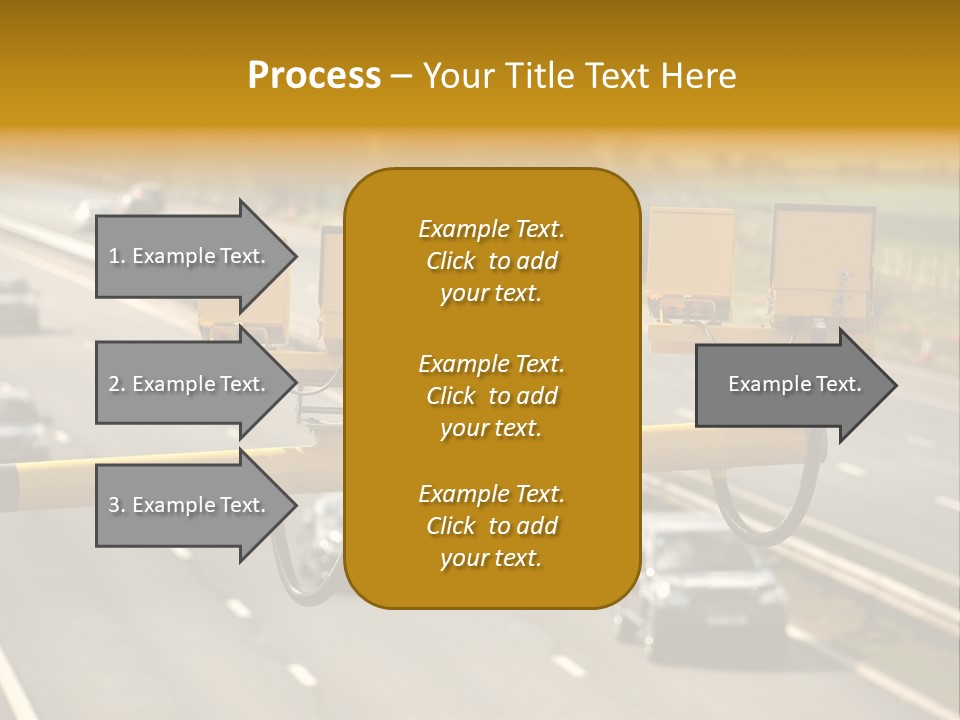 Process – Your Title Text Here

1. Example Text.

2. Example Text.

3. Example Text.

Example Text. Click to add your text.

Example Text. Click to add your text.

Example Text. Click to add your text.

Example Text.